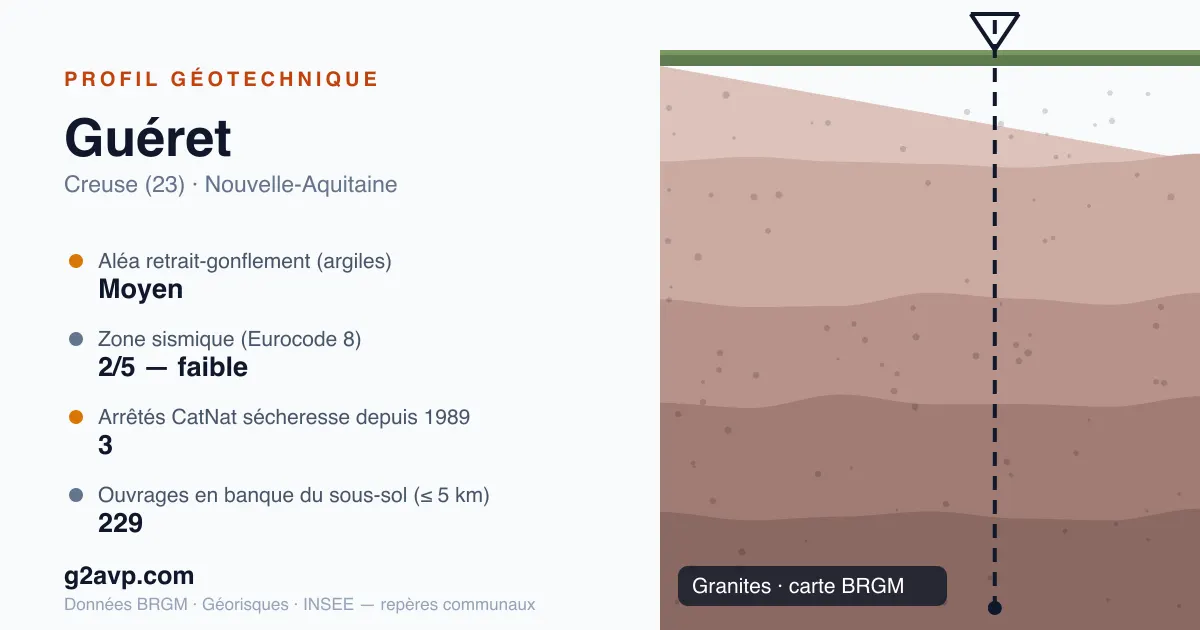 PROFIL GÉOTECHNIQUE

Guéret

Creuse (23) · Nouvelle-Aquitaine

Aléa retrait-gonflement (argiles)
Moyen

Zone sismique (Eurocode 8)
2/5 — faible

Arrêtés CatNat sécheresse depuis 1989
3

Ouvrages en banque du sous-sol (≤ 5 km)
229

g2avp.com

Données BRGM · Géorisques · INSEE — repères communaux

Granites · carte BRGM